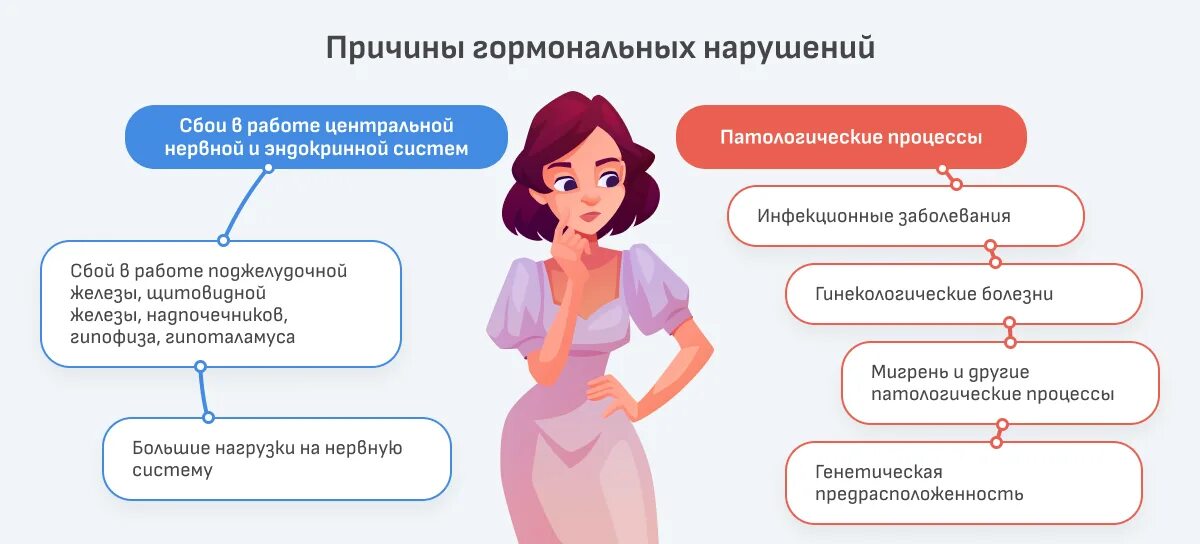 Причины гормональных нарушений

Сбои в работе центральной нервной и эндокринной систем

Сбой в работе поджелудочной железы, щитовидной железы, надпочечников, гипофиза, гипоталамуса

Большие нагрузки на нервную систему

Патологические процессы

Инфекционные заболевания

Гинекологические болезни

Мигрень и другие патологические процессы

Генетическая предрасположенность